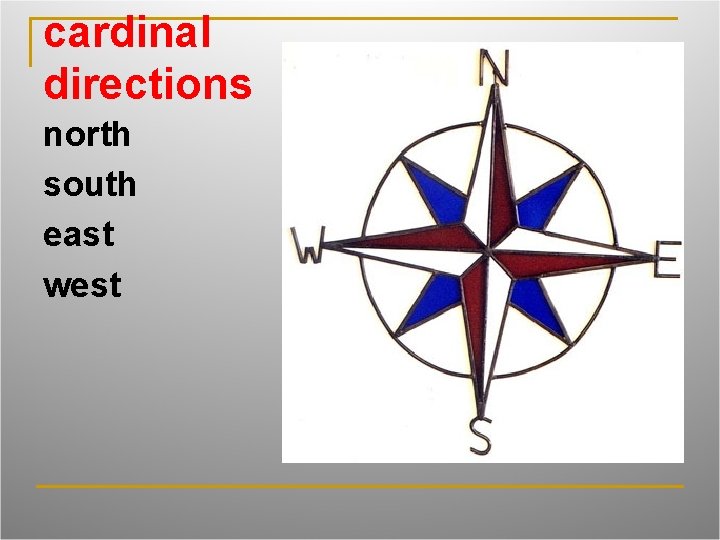 cardinal directions

north
south
east
west

N
W
E
S